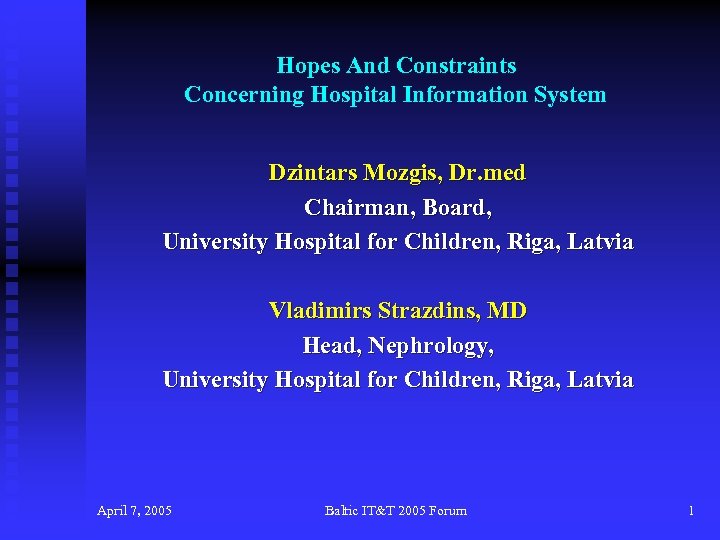 Hopes And Constraints
Concerning Hospital Information System

Dzintars Mozgis, Dr.med
Chairman, Board,
University Hospital for Children, Riga, Latvia

Vladimirs Strazdins, MD
Head, Nephrology,
University Hospital for Children, Riga, Latvia

April 7, 2005
Baltic IT&T 2005 Forum
1